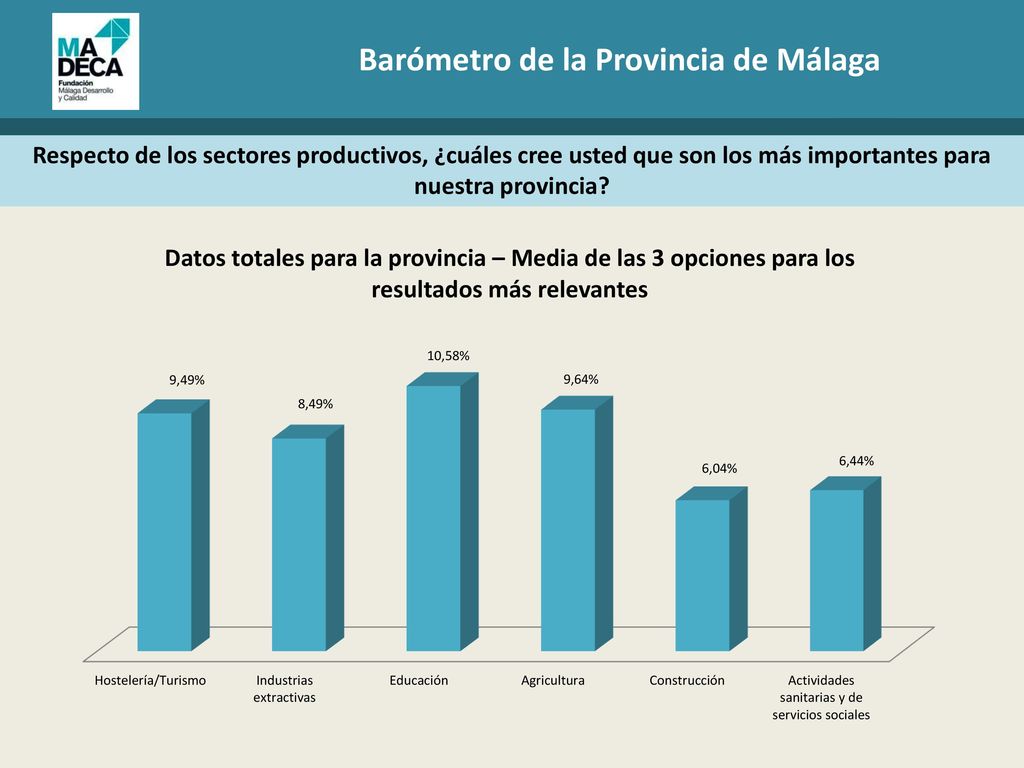 MA DECA
Fundación Málaga Desarrollo y Calidad

Barómetro de la Provincia de Málaga

Respecto de los sectores productivos, ¿cuáles cree usted que son los más importantes para nuestra provincia?

Datos totales para la provincia – Media de las 3 opciones para los resultados más relevantes

9,49%
8,49%
10,58%
9,64%
6,04%
6,44%

Hostelería/Turismo
Industrias extractivas
Educación
Agricultura
Construcción
Actividades sanitarias y de servicios sociales